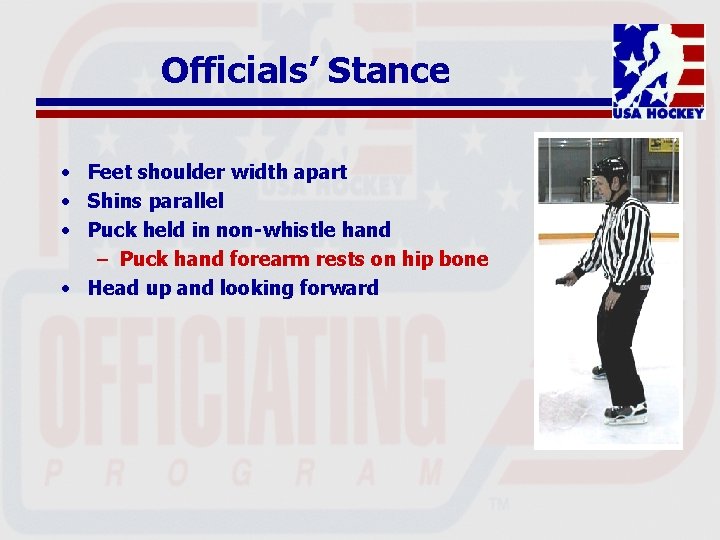 Officials' Stance

USA HOCKEY

• Feet shoulder width apart
• Shins parallel
• Puck held in non-whistle hand
– Puck hand forearm rests on hip bone
• Head up and looking forward

USA HOCKEY
OFFICIATING
PROGRAM
TM